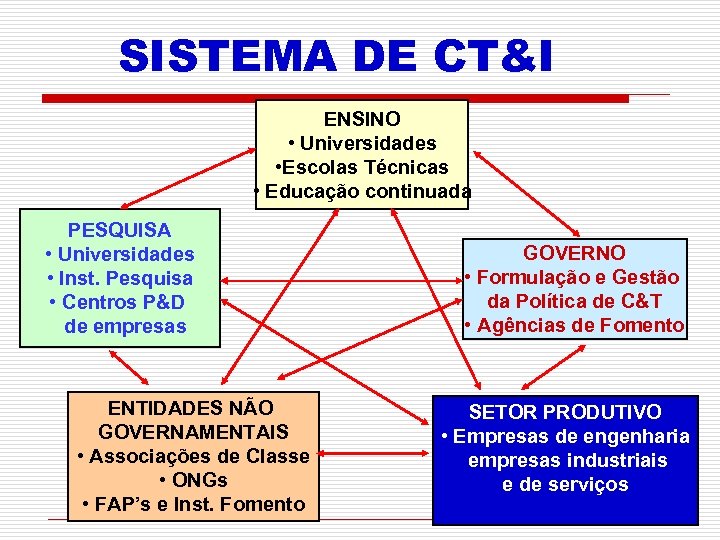 SISTEMA DE CT&I

ENSINO
• Universidades
•Escolas Técnicas
• Educação continuada

PESQUISA
• Universidades
• Inst. Pesquisa
• Centros P&D de empresas

GOVERNO
• Formulação e Gestão da Política de C&T
• Agências de Fomento

ENTIDADES NÃO GOVERNAMENTAIS
• Associações de Classe
• ONGs
• FAP's e Inst. Fomento

SETOR PRODUTIVO
• Empresas de engenharia empresas industriais e de serviços